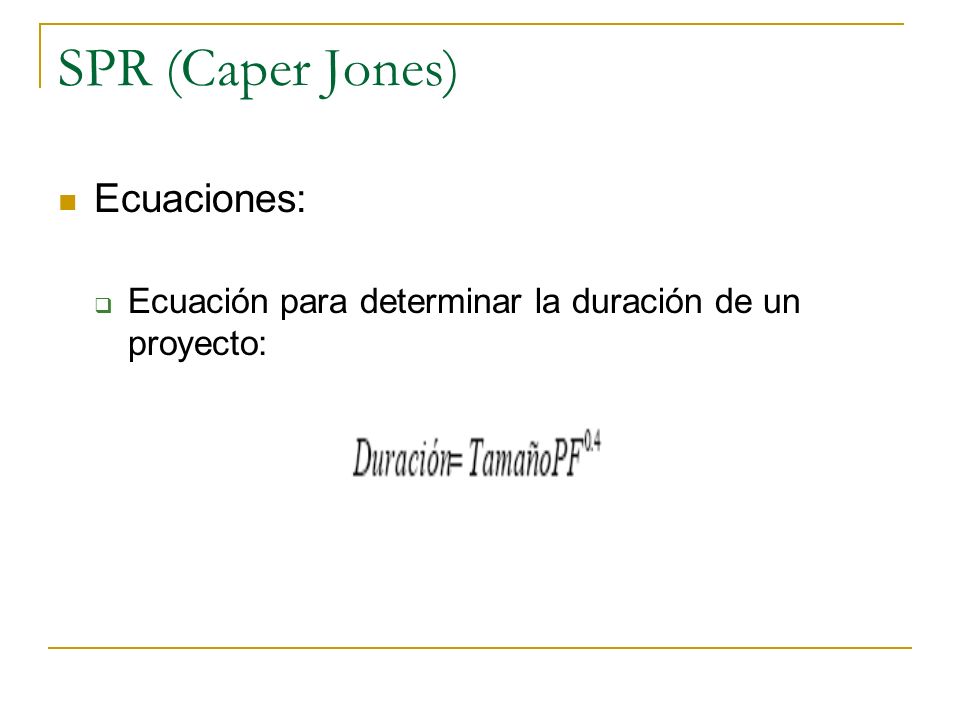 SPR (Caper Jones)

Ecuaciones:

Ecuación para determinar la duración de un proyecto:

$Duración = TamañoPF^{0.4}$